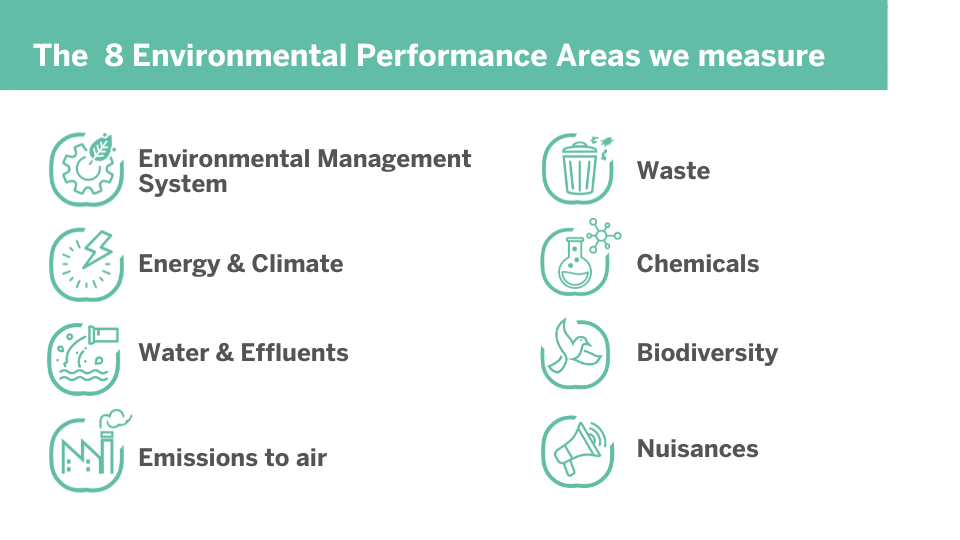 The 8 Environmental Performance Areas we measure

Environmental Management System

Energy & Climate

Water & Effluents

Emissions to air

Waste

Chemicals

Biodiversity

Nuisances